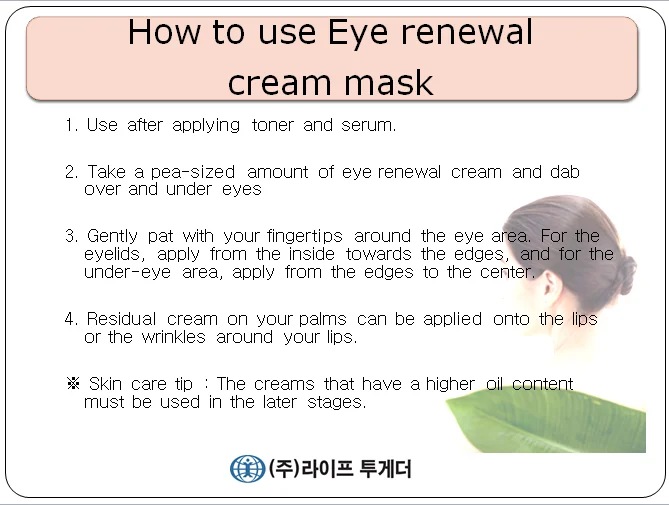 How to use Eye renewal cream mask

1. Use after applying toner and serum.

2. Take a pea-sized amount of eye renewal cream and dab over and under eyes

3. Gently pat with your fingertips around the eye area. For the eyelids, apply from the inside towards the edges, and for the under-eye area, apply from the edges to the center.

4. Residual cream on your palms can be applied onto the lips or the wrinkles around your lips.

※ Skin care tip : The creams that have a higher oil content must be used in the later stages.

(주)라이프 투게더